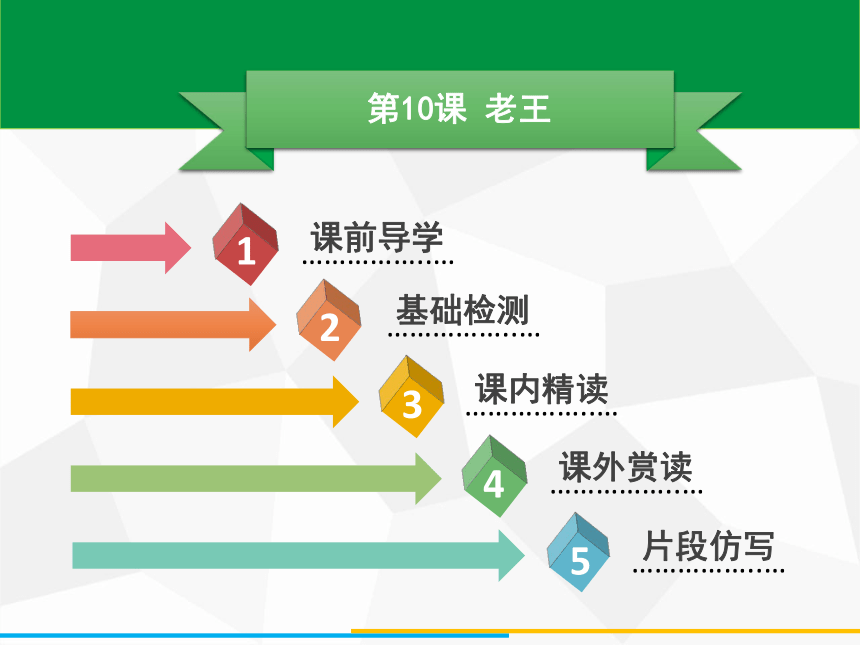 第10课 老王

1 课前导学

2 基础检测

3 课内精读

4 课外赏读

5 片段仿写